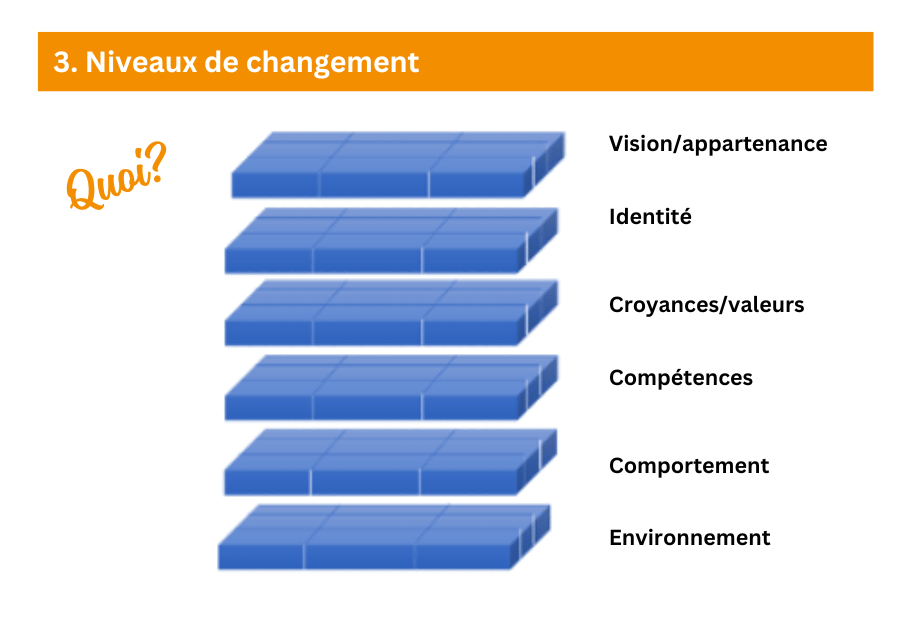 3. Niveaux de changement

Quoi?

Vision/appartenance

Identité

Croyances/valeurs

Compétences

Comportement

Environnement